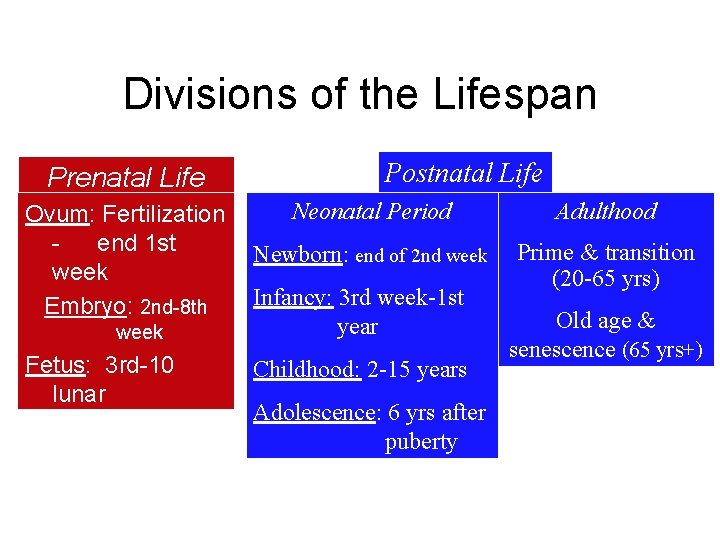 Divisions of the Lifespan

Prenatal Life

Ovum: Fertilization - end 1st week

Embryo: 2nd-8th week

Fetus: 3rd-10 lunar

Postnatal Life

Neonatal Period

Newborn: end of 2nd week

Infancy: 3rd week-1st year

Childhood: 2-15 years

Adolescence: 6 yrs after puberty

Adulthood

Prime & transition (20-65 yrs)

Old age & senescence (65 yrs+)